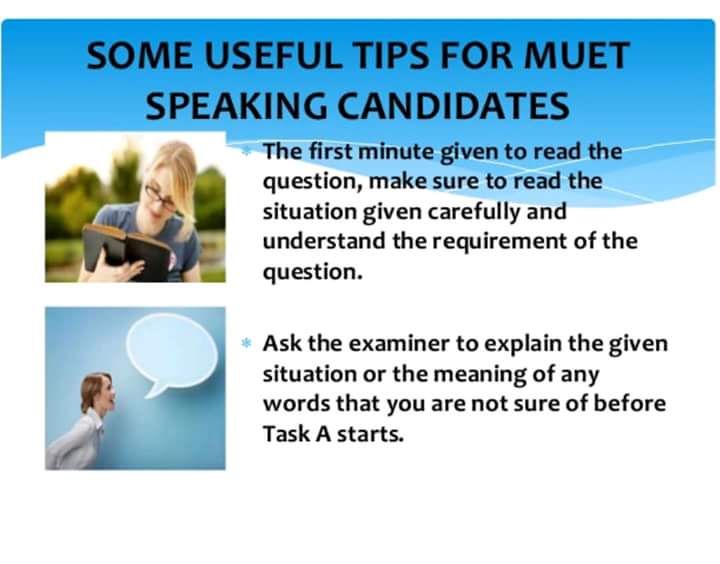 SOME USEFUL TIPS FOR MUET SPEAKING CANDIDATES

* The first minute given to read the question, make sure to read the situation given carefully and understand the requirement of the question.

* Ask the examiner to explain the given situation or the meaning of any words that you are not sure of before Task A starts.